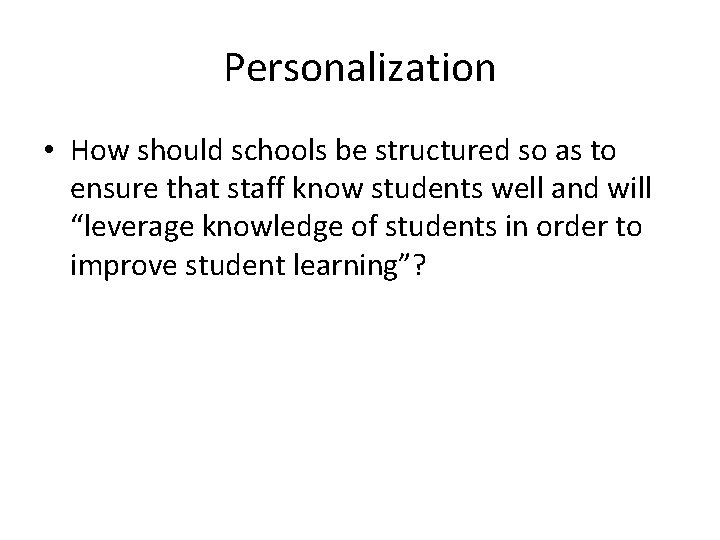 Personalization

• How should schools be structured so as to ensure that staff know students well and will “leverage knowledge of students in order to improve student learning”?